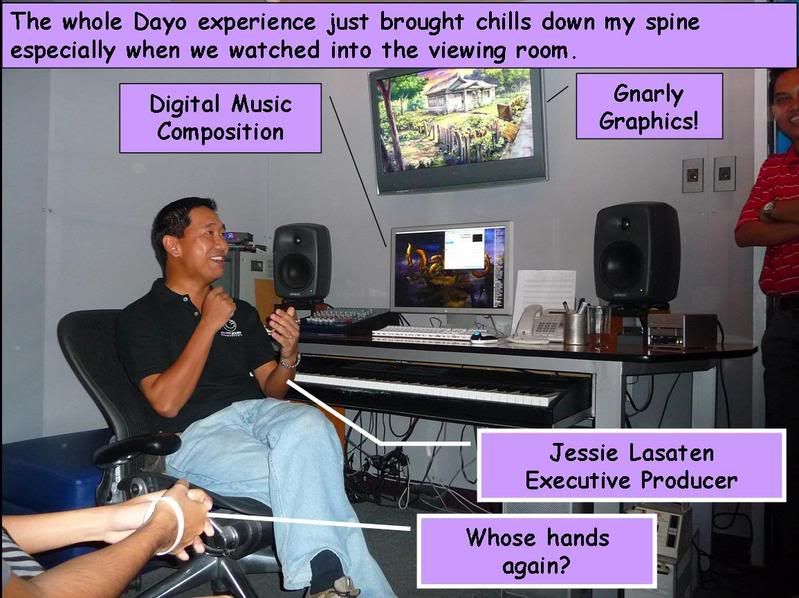 The whole Dayo experience just brought chills down my spine especially when we watched into the viewing room.

Digital Music Composition

Gnarly Graphics!

Jessie Lasaten Executive Producer

Whose hands again?